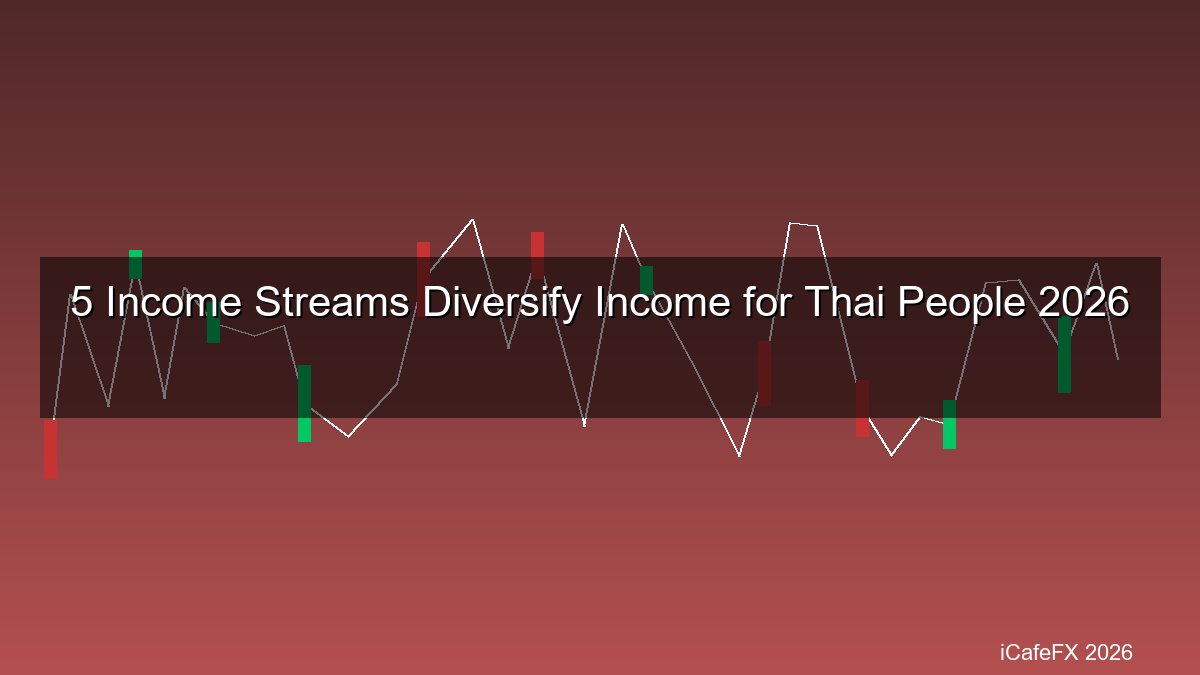 5 Income Streams Diversify Income for Thai People 2026

iCafeFX 2026